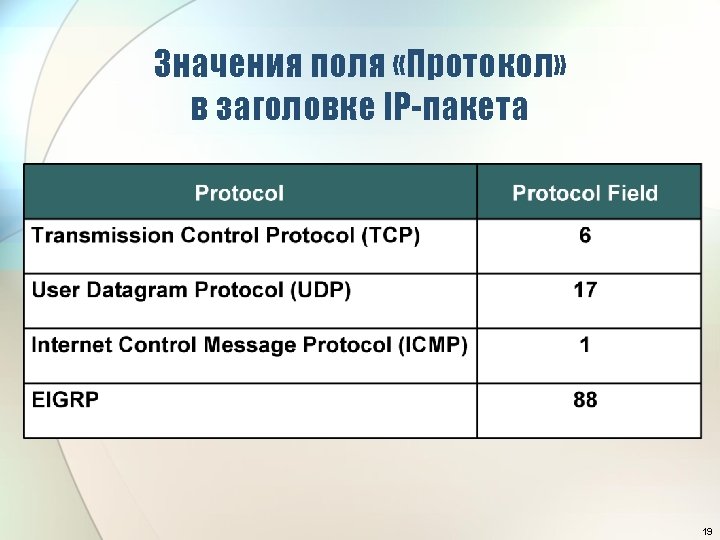 Значения поля «Протокол» в заголовке IP-пакета

| Protocol | Protocol Field |
|---|---|
| Transmission Control Protocol (TCP) | 6 |
| User Datagram Protocol (UDP) | 17 |
| Internet Control Message Protocol (ICMP) | 1 |
| EIGRP | 88 |

19